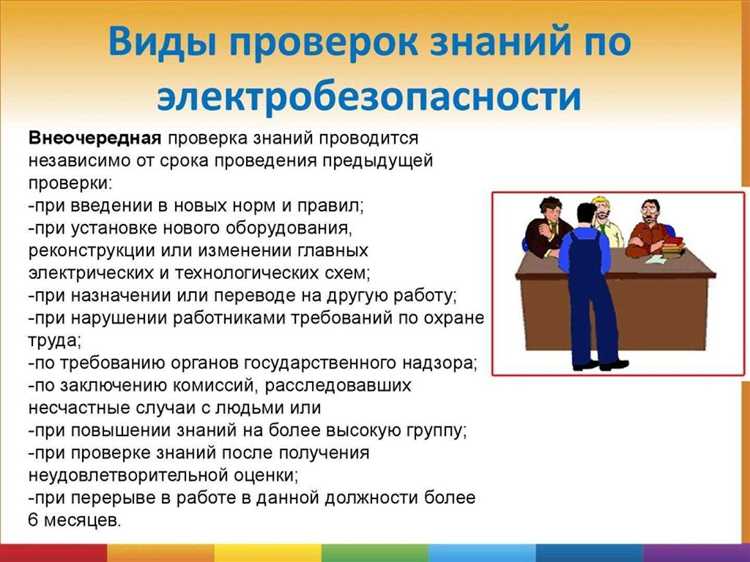 Виды проверок знаний по электробезопасности

Внеочередная проверка знаний проводится независимо от срока проведения предыдущей проверки:
-при введении в новых норм и правил;
-при установке нового оборудования, реконструкции или изменении главных электрических и технологических схем;
-при назначении или переводе на другую работу;
-при нарушении работниками требований по охране труда;
-по требованию органов государственного надзора;
-по заключению комиссий, расследовавших несчастные случаи с людьми или
-при повышении знаний на более высокую группу;
-при проверке знаний после получения неудовлетворительной оценки;
-при перерыве в работе в данной должности более 6 месяцев.